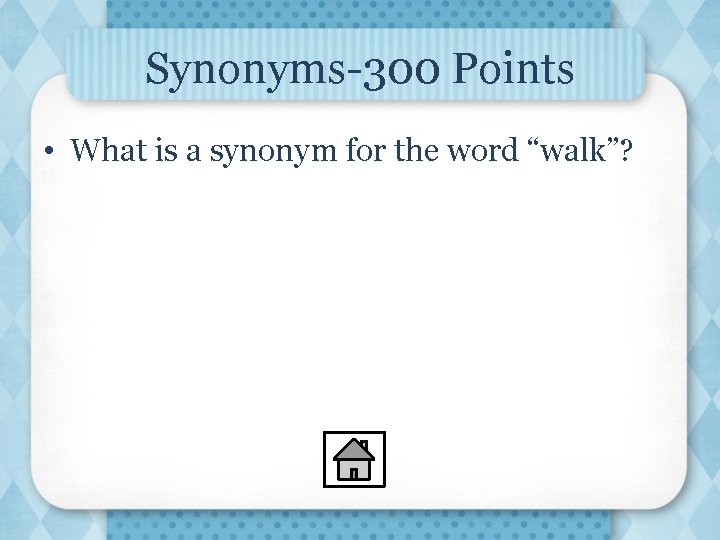 Synonyms-300 Points

• What is a synonym for the word “walk”?